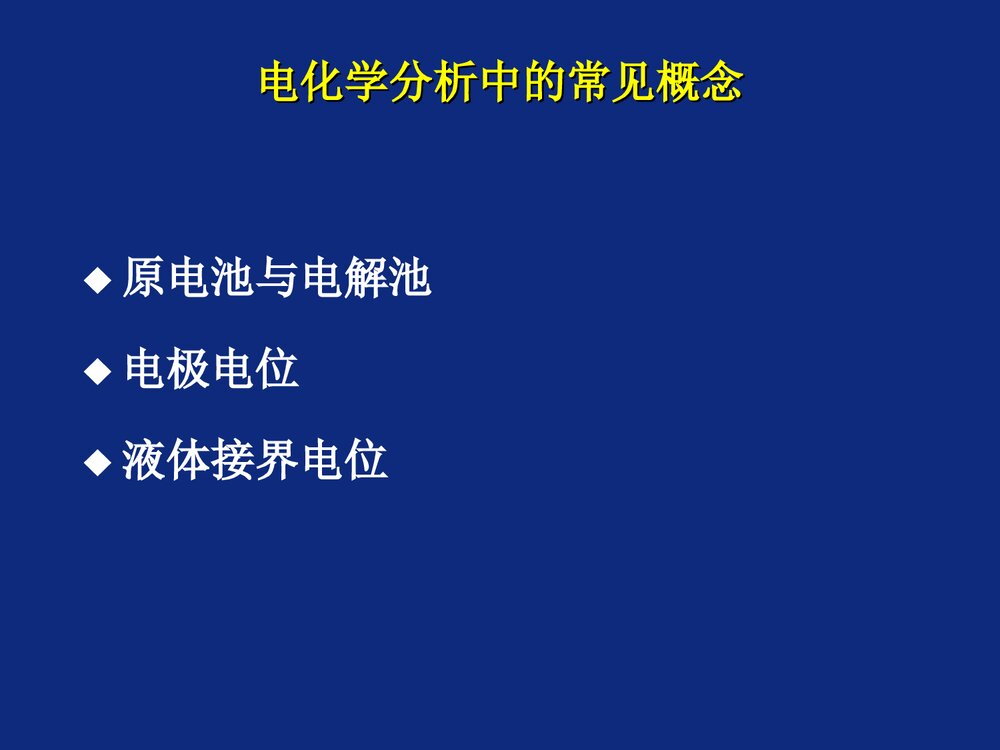 电化学分析中的常见概念

◆ 原电池与电解池

◆ 电极电位

◆ 液体接界电位